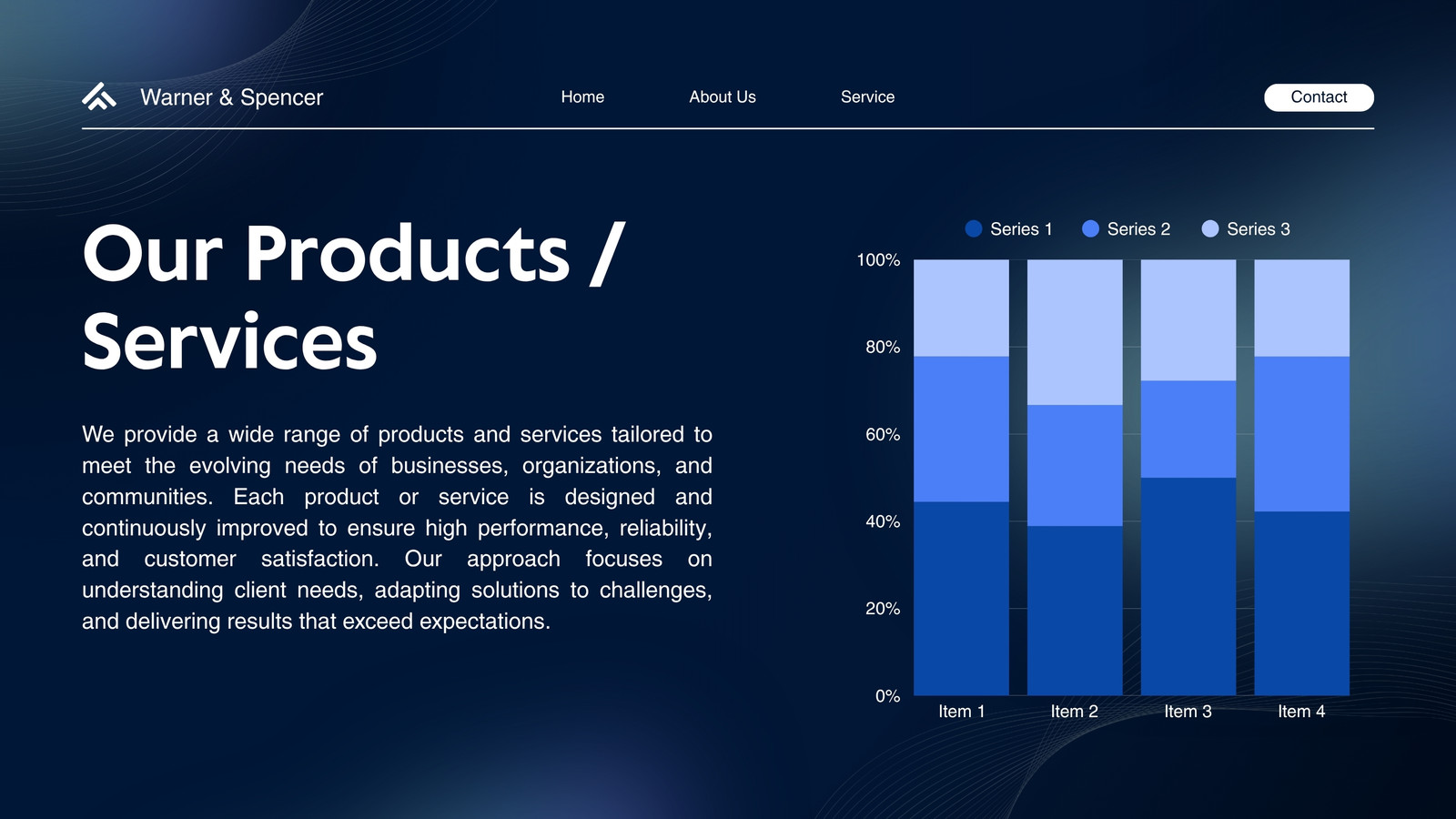 Warner & Spencer

Home About Us Service

Contact

Our Products / Services

We provide a wide range of products and services tailored to meet the evolving needs of businesses, organizations, and communities. Each product or service is designed and continuously improved to ensure high performance, reliability, and customer satisfaction. Our approach focuses on understanding client needs, adapting solutions to challenges, and delivering results that exceed expectations.

Series 1 Series 2 Series 3

100%
80%
60%
40%
20%
0%

Item 1 Item 2 Item 3 Item 4